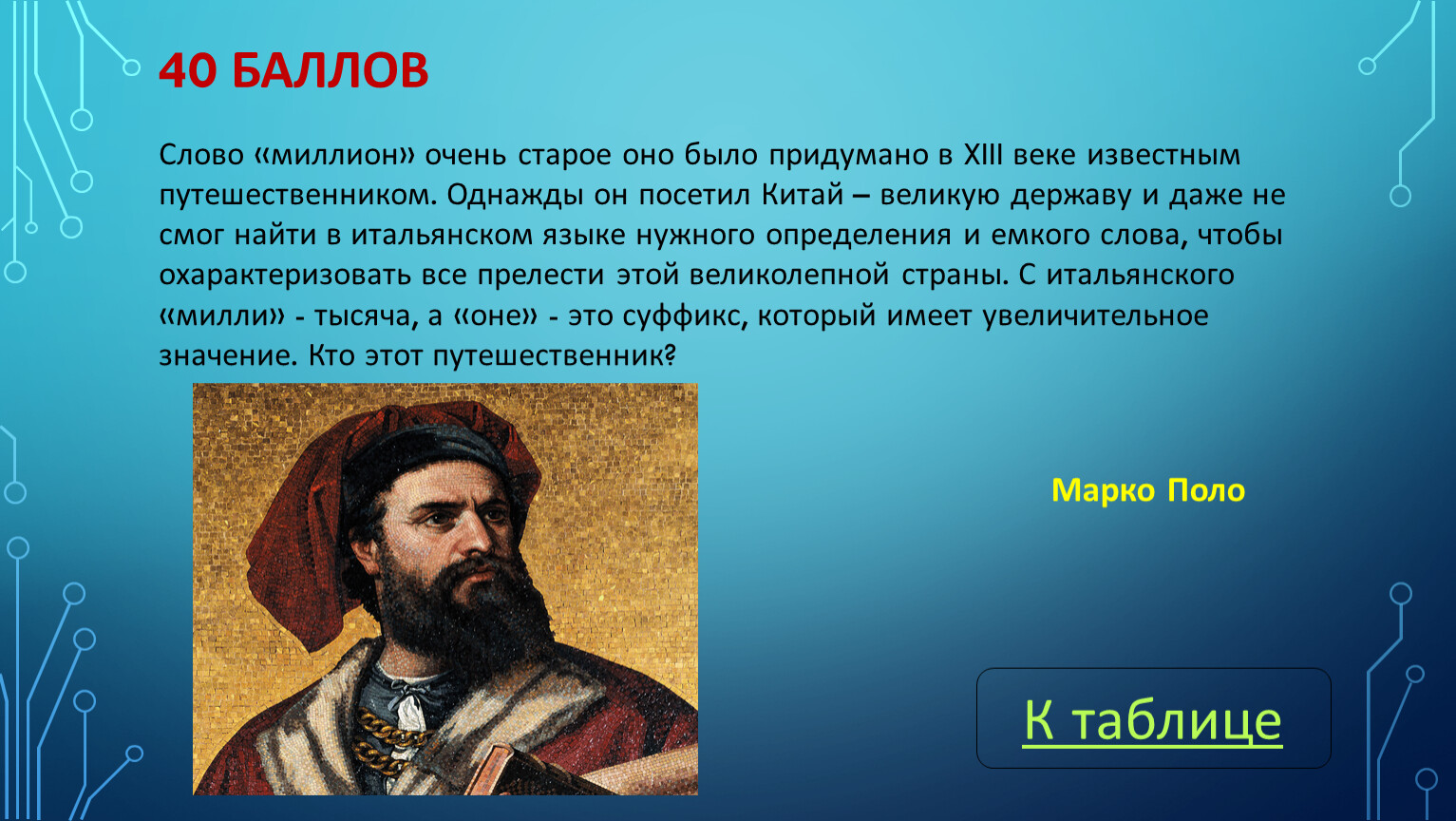 40 БАЛЛОВ

Слово «миллион» очень старое оно было придумано в XIII веке известным путешественником. Однажды он посетил Китай – великую державу и даже не смог найти в итальянском языке нужного определения и емкого слова, чтобы охарактеризовать все прелести этой великолепной страны. С итальянского «милли» - тысяча, а «оне» - это суффикс, который имеет увеличительное значение. Кто этот путешественник?

Марко Поло

К таблице